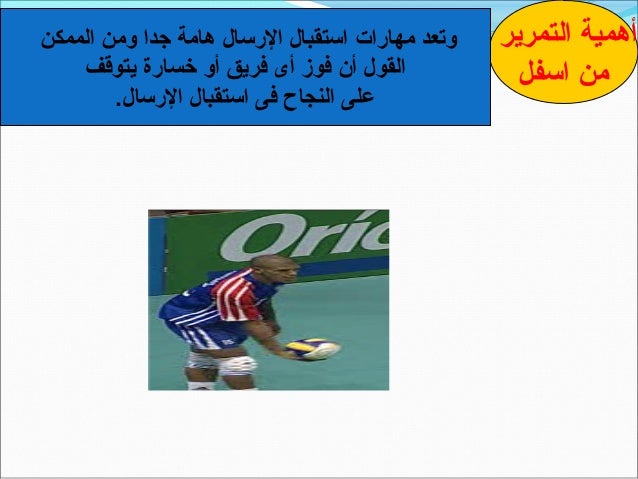 أهمية التمرير من اسفل

وتعد مهارات استقبال الإرسال هامة جدا ومن الممكن القول أن فوز أى فريق أو خسارة يتوقف على النجاح فى استقبال الإرسال.

Oric